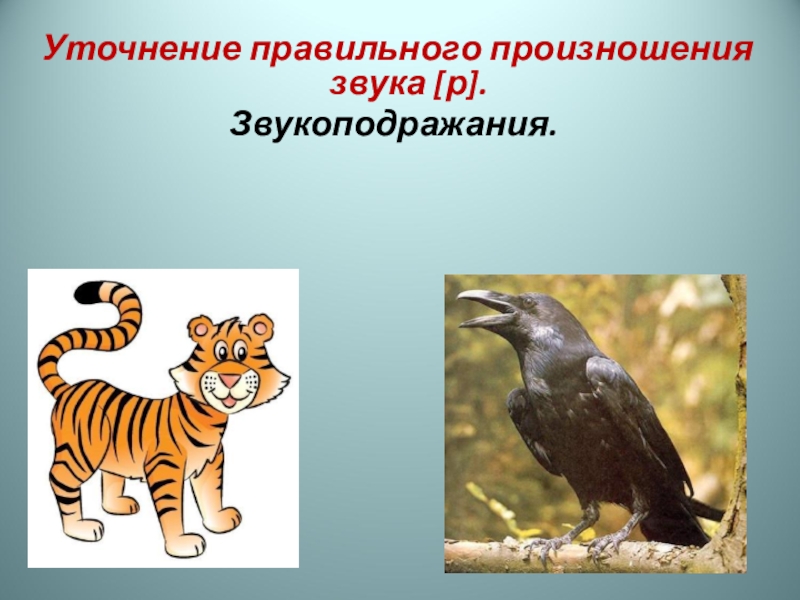 Уточнение правильного произношения звука [р].

Звукоподражания.